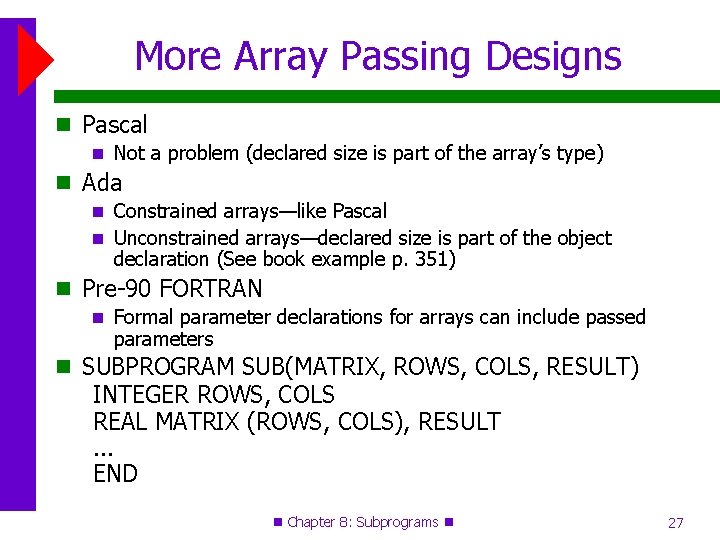 More Array Passing Designs

Pascal

Not a problem (declared size is part of the array's type)

Ada

Constrained arrays—like Pascal

Unconstrained arrays—declared size is part of the object declaration (See book example p. 351)

Pre-90 FORTRAN

Formal parameter declarations for arrays can include passed parameters

SUBPROGRAM SUB(MATRIX, ROWS, COLS, RESULT)
INTEGER ROWS, COLS
REAL MATRIX (ROWS, COLS), RESULT
...
END

Chapter 8: Subprograms

27